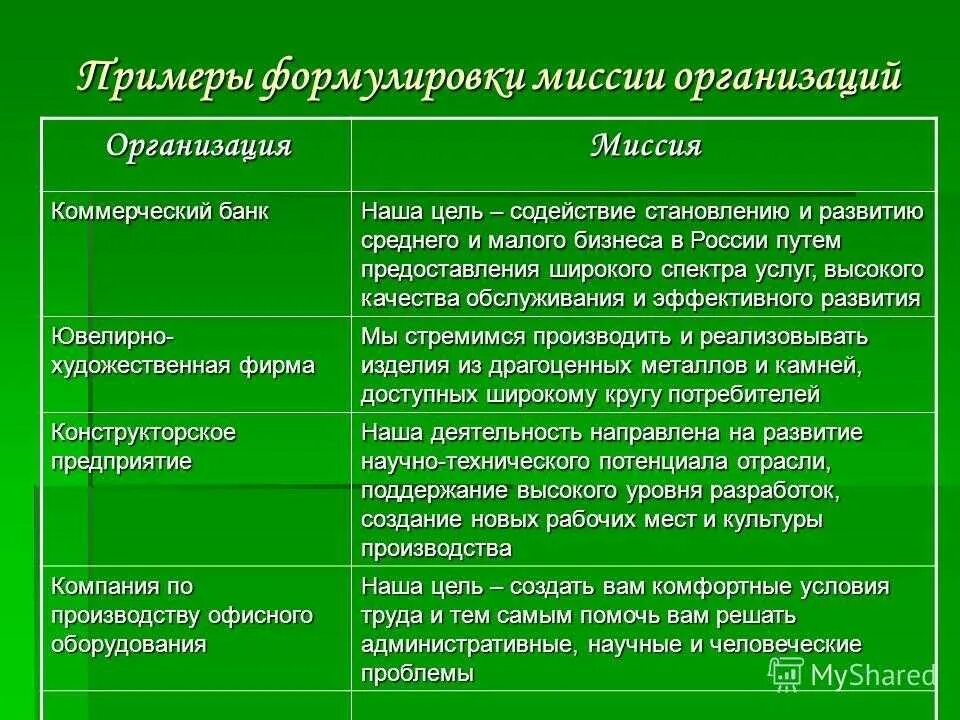 Примеры формулировки миссии организаций

| Организация | Миссия |
|---|---|
| Коммерческий банк | Наша цель – содействие становлению и развитию среднего и малого бизнеса в России путем предоставления широкого спектра услуг, высокого качества обслуживания и эффективного развития |
| Ювелирно-художественная фирма | Мы стремимся производить и реализовывать изделия из драгоценных металлов и камней, доступных широкому кругу потребителей |
| Конструкторское предприятие | Наша деятельность направлена на развитие научно-технического потенциала отрасли, поддержание высокого уровня разработок, создание новых рабочих мест и культуры производства |
| Компания по производству офисного оборудования | Наша цель – создать вам комфортные условия труда и тем самым помочь вам решать административные, научные и человеческие проблемы |
| | |

MyShared